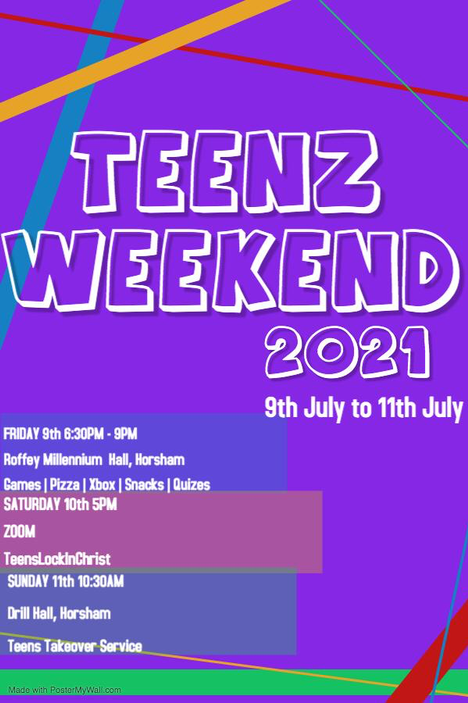 TEENZ WEEKEND 2021

9th July to 11th July

FRIDAY 9th 6:30PM - 9PM

Roffey Millennium Hall, Horsham

Games | Pizza | Xbox | Snacks | Quizes

SATURDAY 10th 5PM

ZOOM

TeensLockInChrist

SUNDAY 11th 10:30AM

Drill Hall, Horsham

Teens Takeover Service

Made with PosterMyWall.com